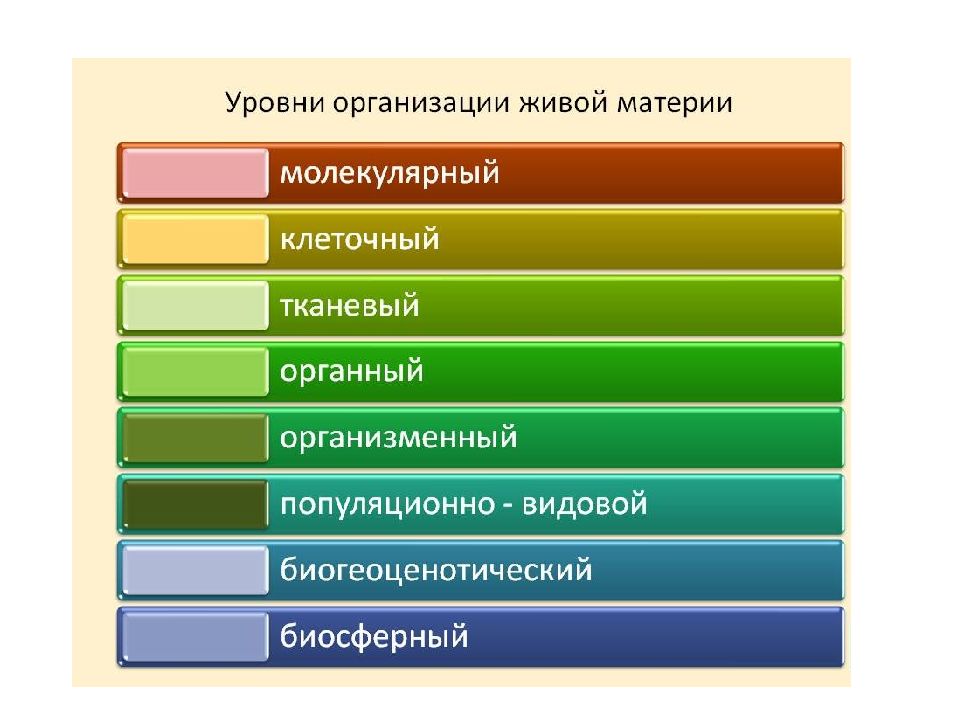 Уровни организации живой материи

молекулярный

клеточный

тканевый

органный

организменный

популяционно - видовой

биогеоценотический

биосферный